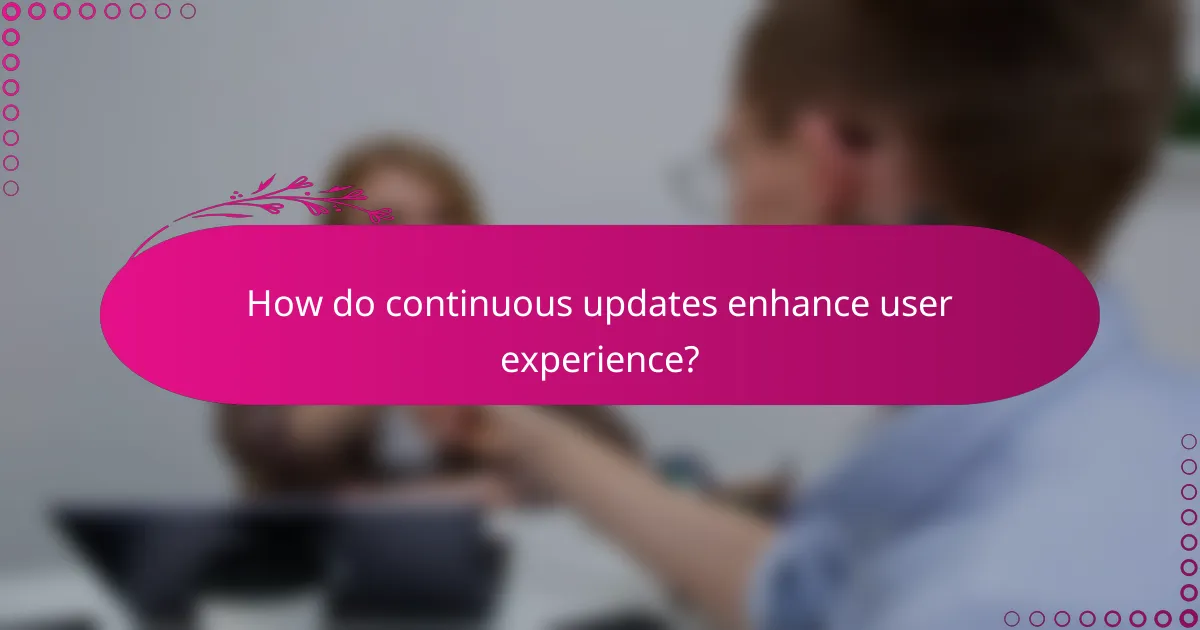 How do continuous updates enhance user experience?